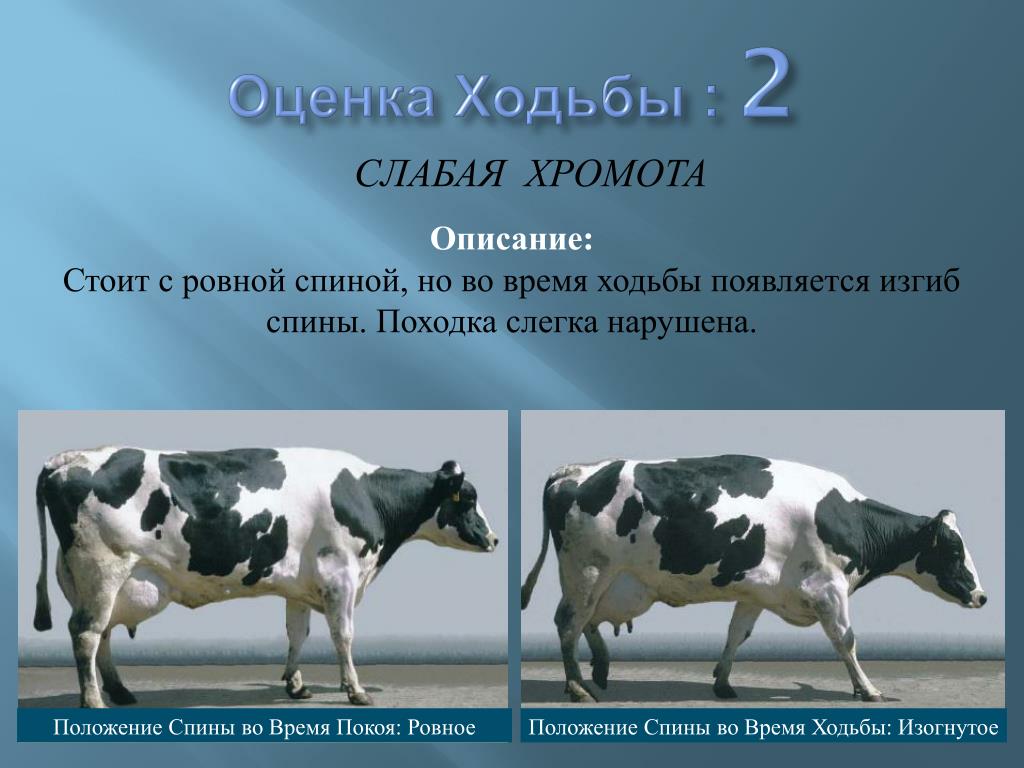 Оценка Ходьбы : 2

СЛАБАЯ ХРОМОТА

Описание:
Стоит с ровной спиной, но во время ходьбы появляется изгиб спины. Походка слегка нарушена.

Положение Спины во Время Покоя: Ровное

Положение Спины во Время Ходьбы: Изогнутое